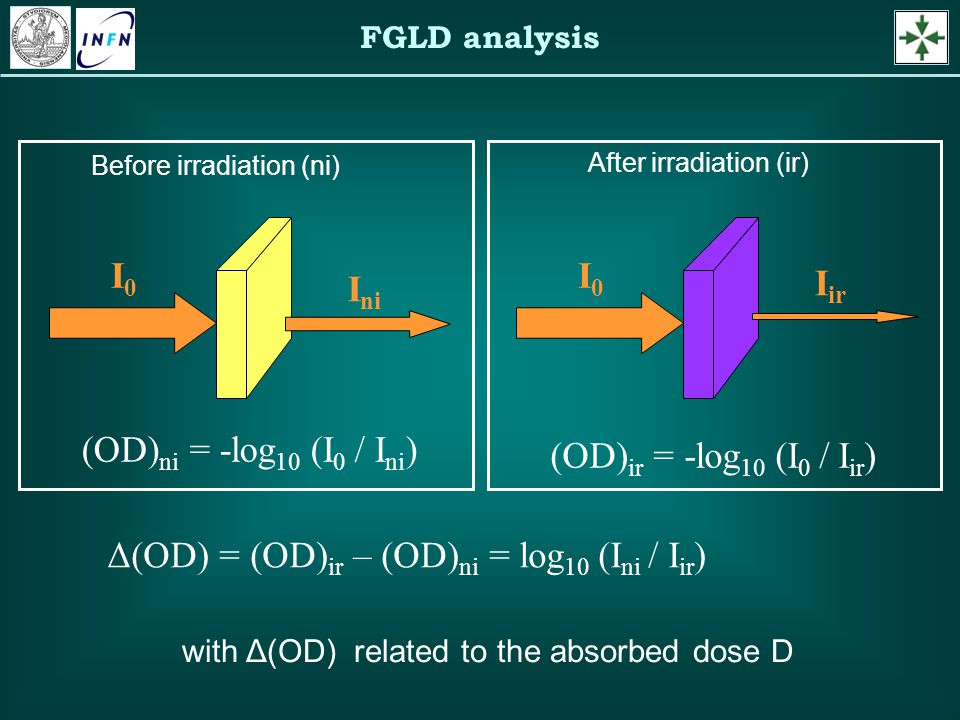 INFN

FGLD analysis

Before irradiation (ni)

$I_0$

$I_{ni}$

$(OD)_{ni} = -\log_{10} (I_0 / I_{ni})$

After irradiation (ir)

$I_0$

$I_{ir}$

$(OD)_{ir} = -\log_{10} (I_0 / I_{ir})$

$\Delta(OD) = (OD)_{ir} – (OD)_{ni} = \log_{10} (I_{ni} / I_{ir})$

with Δ(OD) related to the absorbed dose D